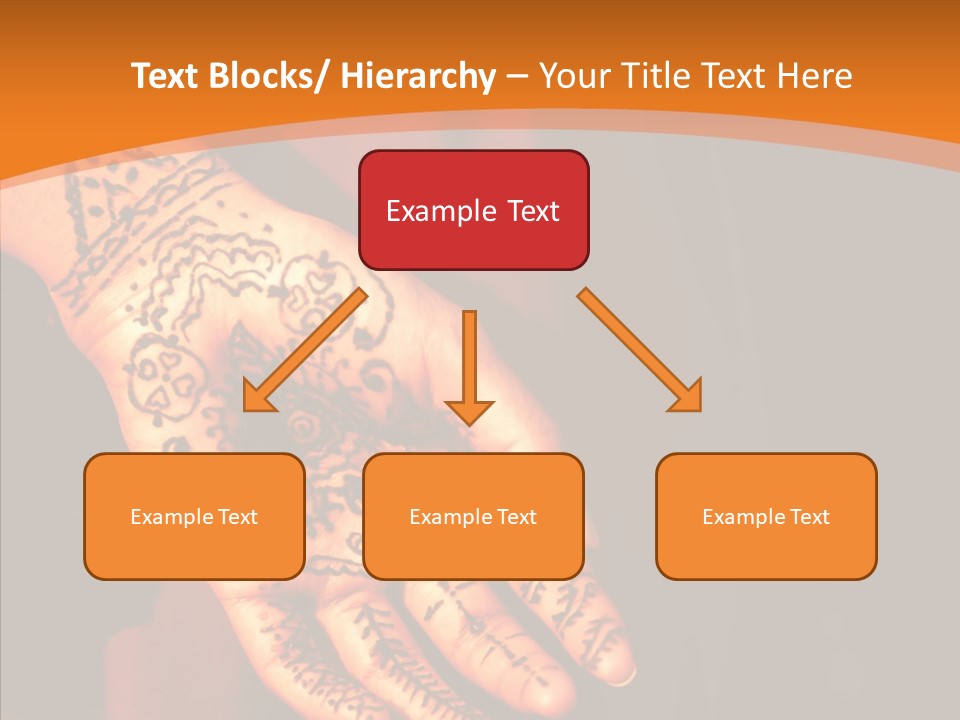 Text Blocks/ Hierarchy – Your Title Text Here

Example Text

Example Text

Example Text

Example Text